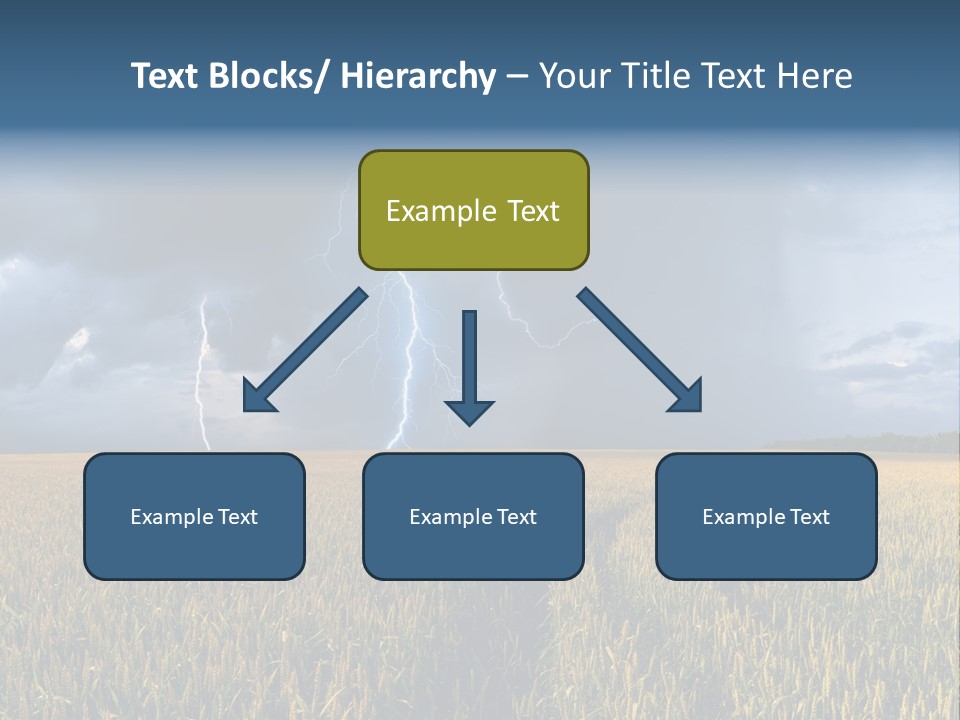 Text Blocks/ Hierarchy – Your Title Text Here

Example Text

Example Text

Example Text

Example Text